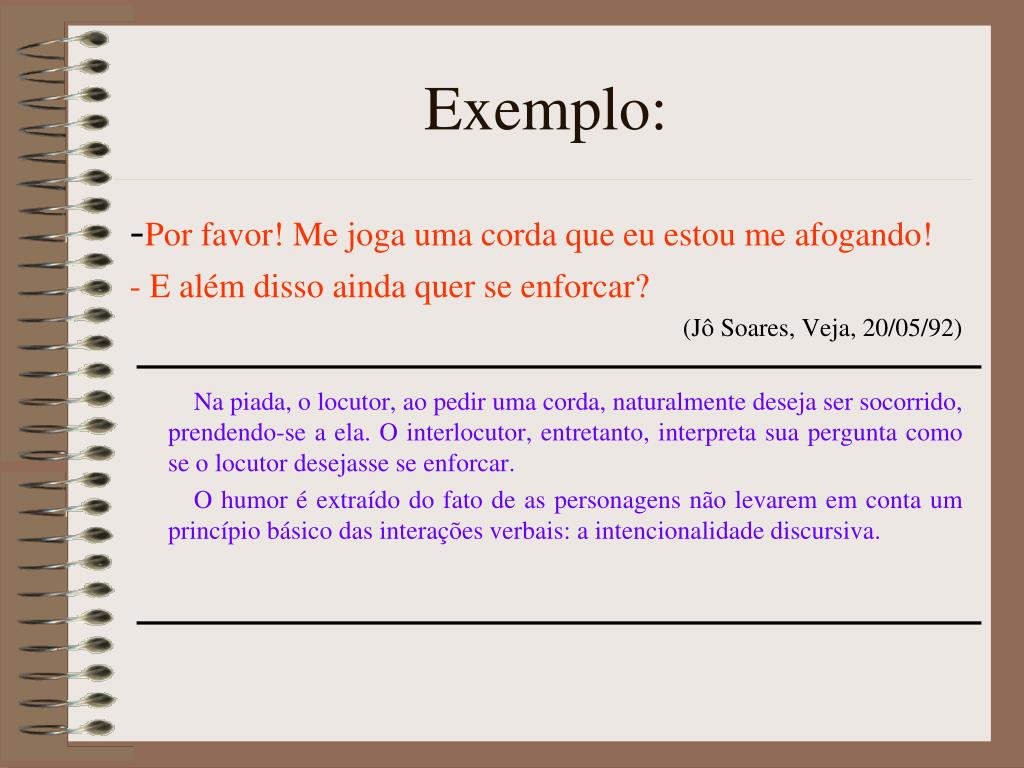 Exemplo:

-Por favor! Me joga uma corda que eu estou me afogando!

- E além disso ainda quer se enforcar?

(Jô Soares, Veja, 20/05/92)

Na piada, o locutor, ao pedir uma corda, naturalmente deseja ser socorrido, prendendo-se a ela. O interlocutor, entretanto, interpreta sua pergunta como se o locutor desejasse se enforcar.

O humor é extraído do fato de as personagens não levarem em conta um princípio básico das interações verbais: a intencionalidade discursiva.